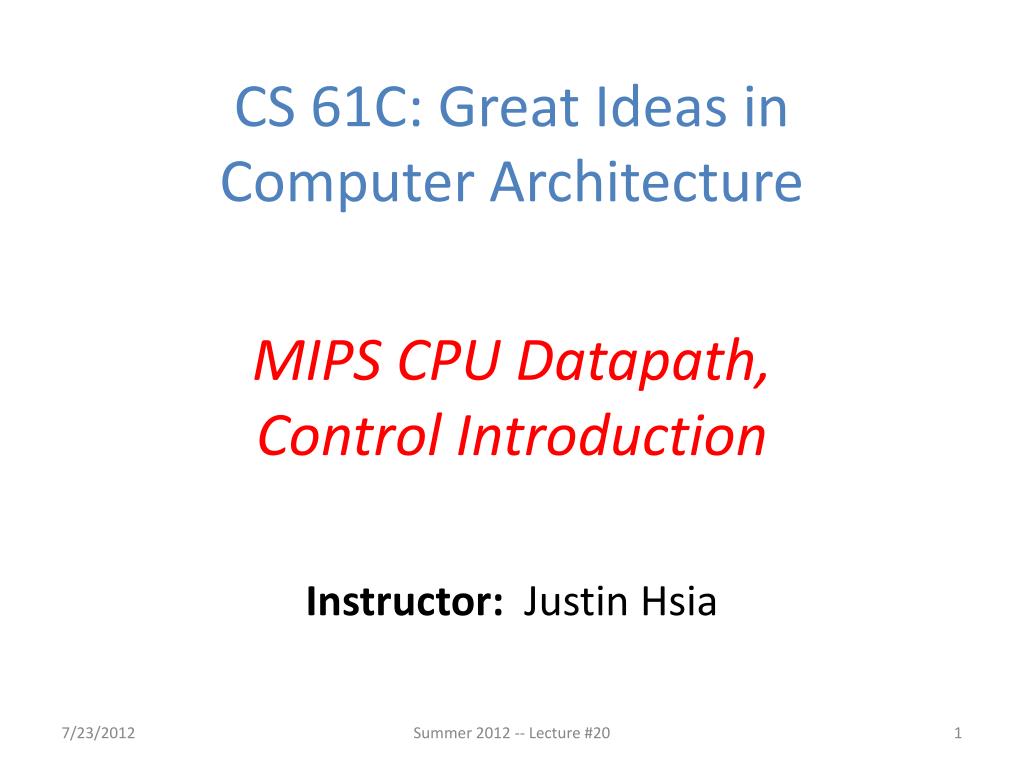 CS 61C: Great Ideas in Computer Architecture

MIPS CPU Datapath, Control Introduction

Instructor: Justin Hsia

7/23/2012

Summer 2012 -- Lecture #20

1